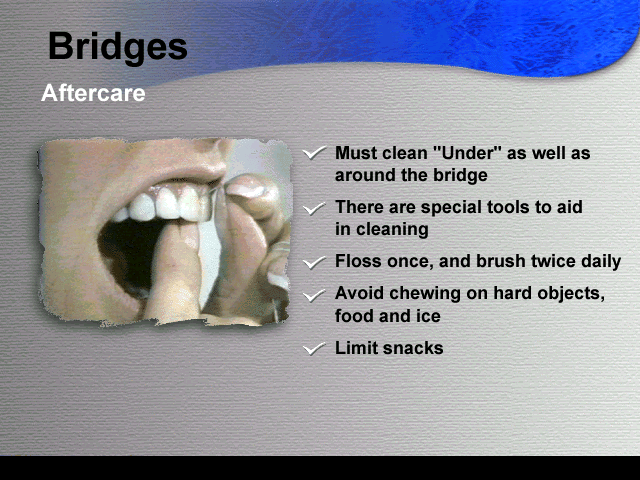 Bridges

Aftercare

Must clean "Under" as well as around the bridge

There are special tools to aid in cleaning

Floss once, and brush twice daily

Avoid chewing on hard objects, food and ice

Limit snacks